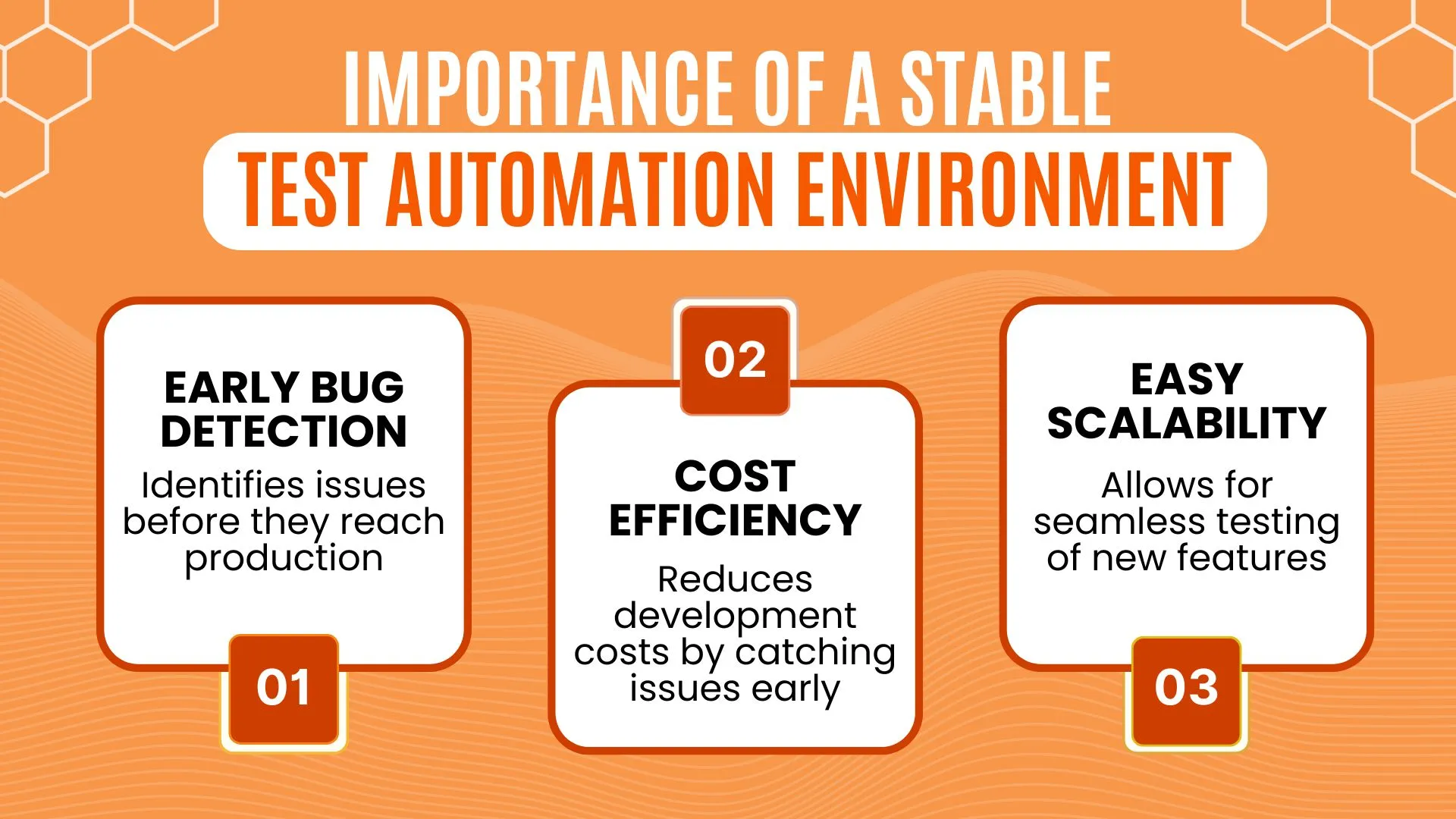 IMPORTANCE OF A STABLE
TEST AUTOMATION ENVIRONMENT

EARLY BUG DETECTION
Identifies issues before they reach production

01

02

COST EFFICIENCY
Reduces development costs by catching issues early

EASY SCALABILITY
Allows for seamless testing of new features

03